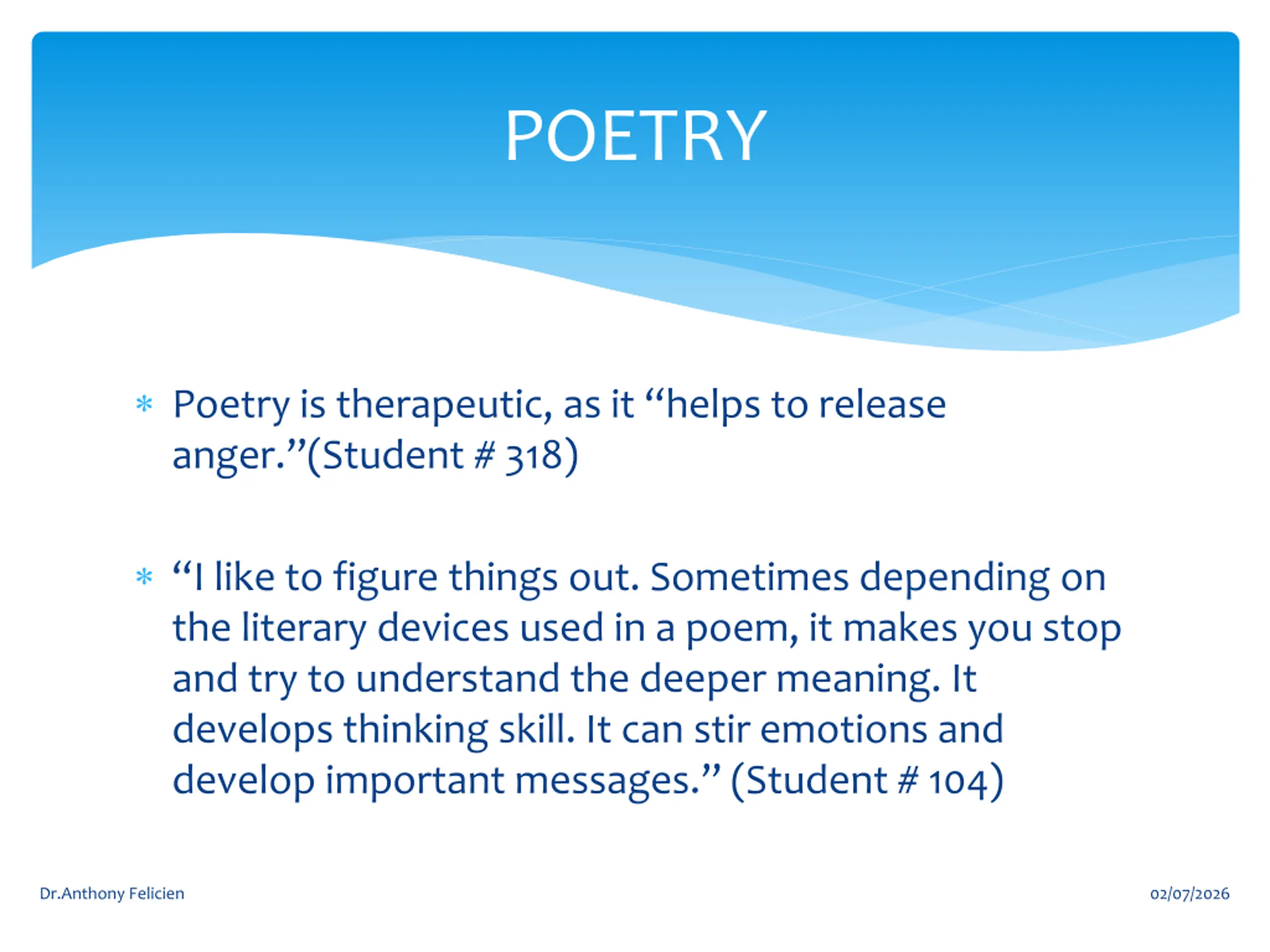 POETRY

* Poetry is therapeutic, as it "helps to release anger."(Student # 318)

* "I like to figure things out. Sometimes depending on the literary devices used in a poem, it makes you stop and try to understand the deeper meaning. It develops thinking skill. It can stir emotions and develop important messages." (Student # 104)

Dr.Anthony Felicien

02/07/2026